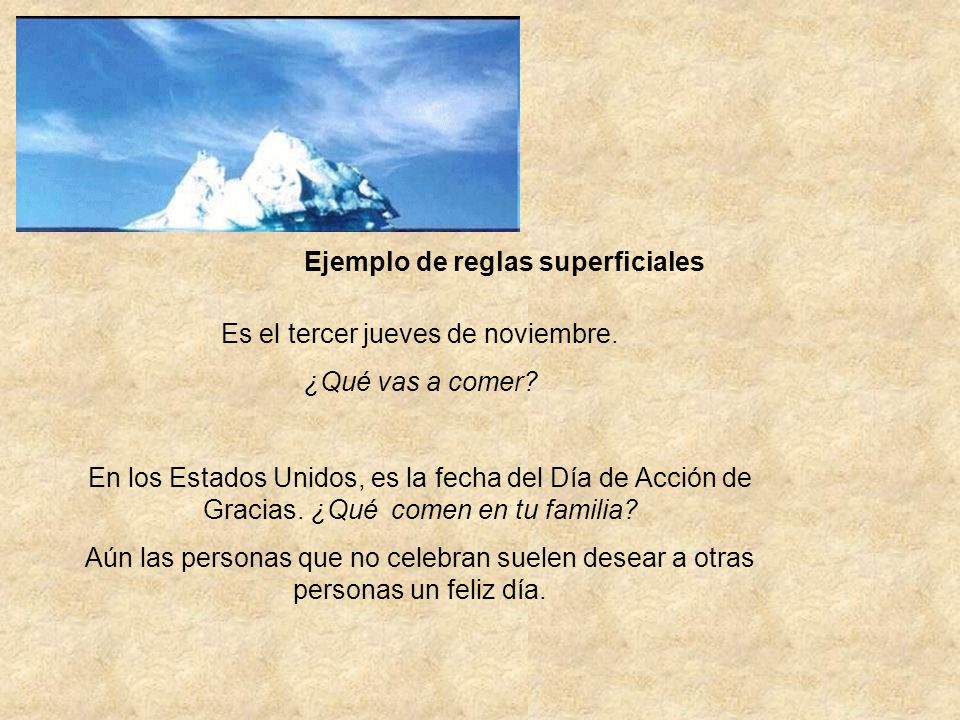 Ejemplo de reglas superficiales

Es el tercer jueves de noviembre.

¿Qué vas a comer?

En los Estados Unidos, es la fecha del Día de Acción de Gracias. ¿Qué comen en tu familia?

Aún las personas que no celebran suelen desear a otras personas un feliz día.